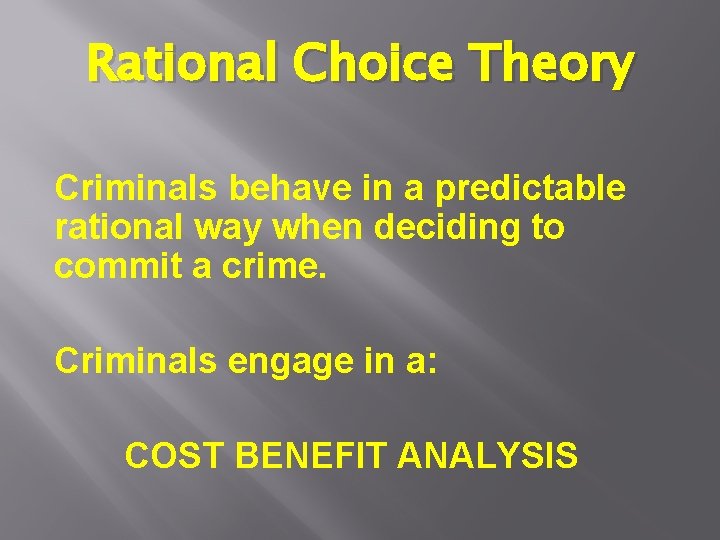 Rational Choice Theory

Criminals behave in a predictable rational way when deciding to commit a crime.

Criminals engage in a:

COST BENEFIT ANALYSIS